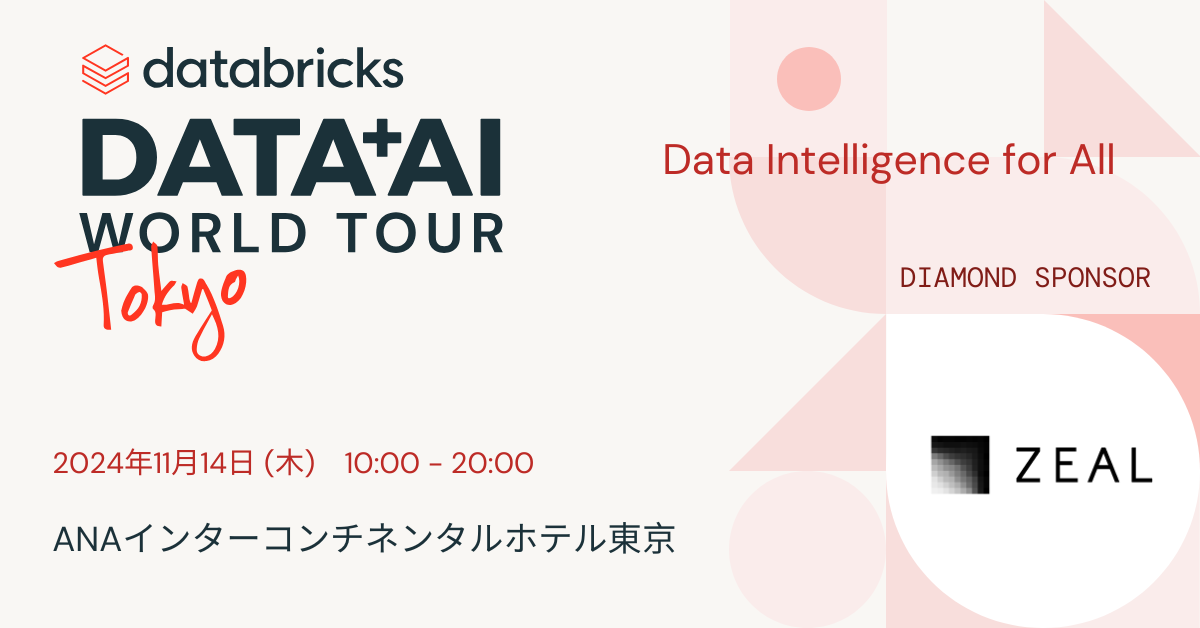 databricks

DATA+AI
WORLD TOUR
Tokyo

Data Intelligence for All

DIAMOND SPONSOR

ZEAL

2024年11月14日 (木)　10:00 - 20:00

ANAインターコンチネンタルホテル東京